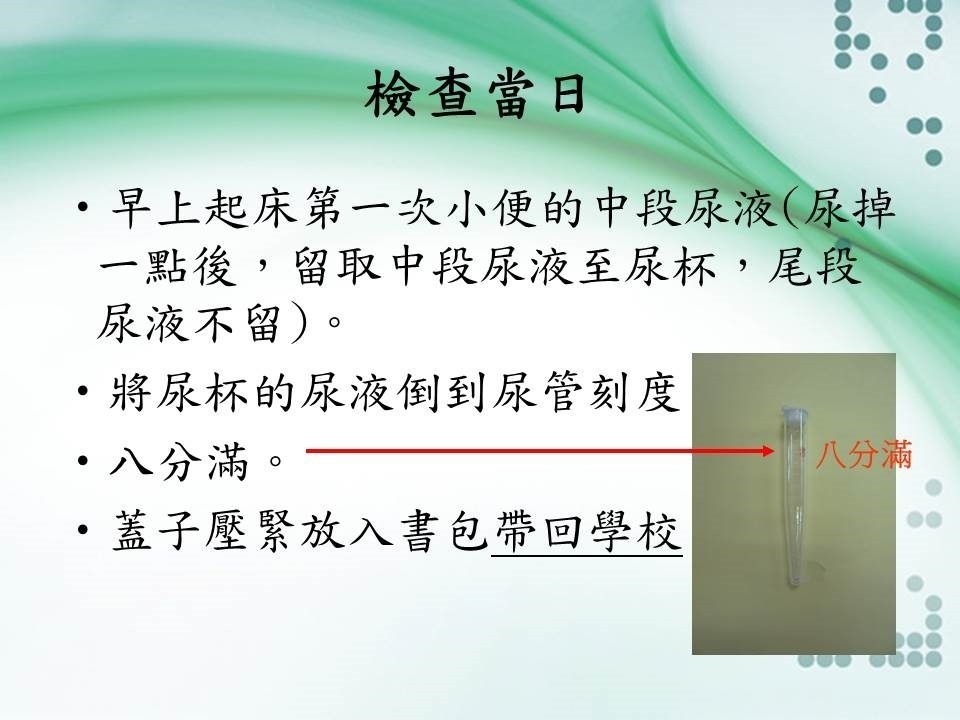 檢查當日

• 早上起床第一次小便的中段尿液(尿掉一點後，留取中段尿液至尿杯，尾段尿液不留)。

• 將尿杯的尿液倒到尿管刻度

• 八分滿。

• 蓋子壓緊放入書包帶回學校

八分滿